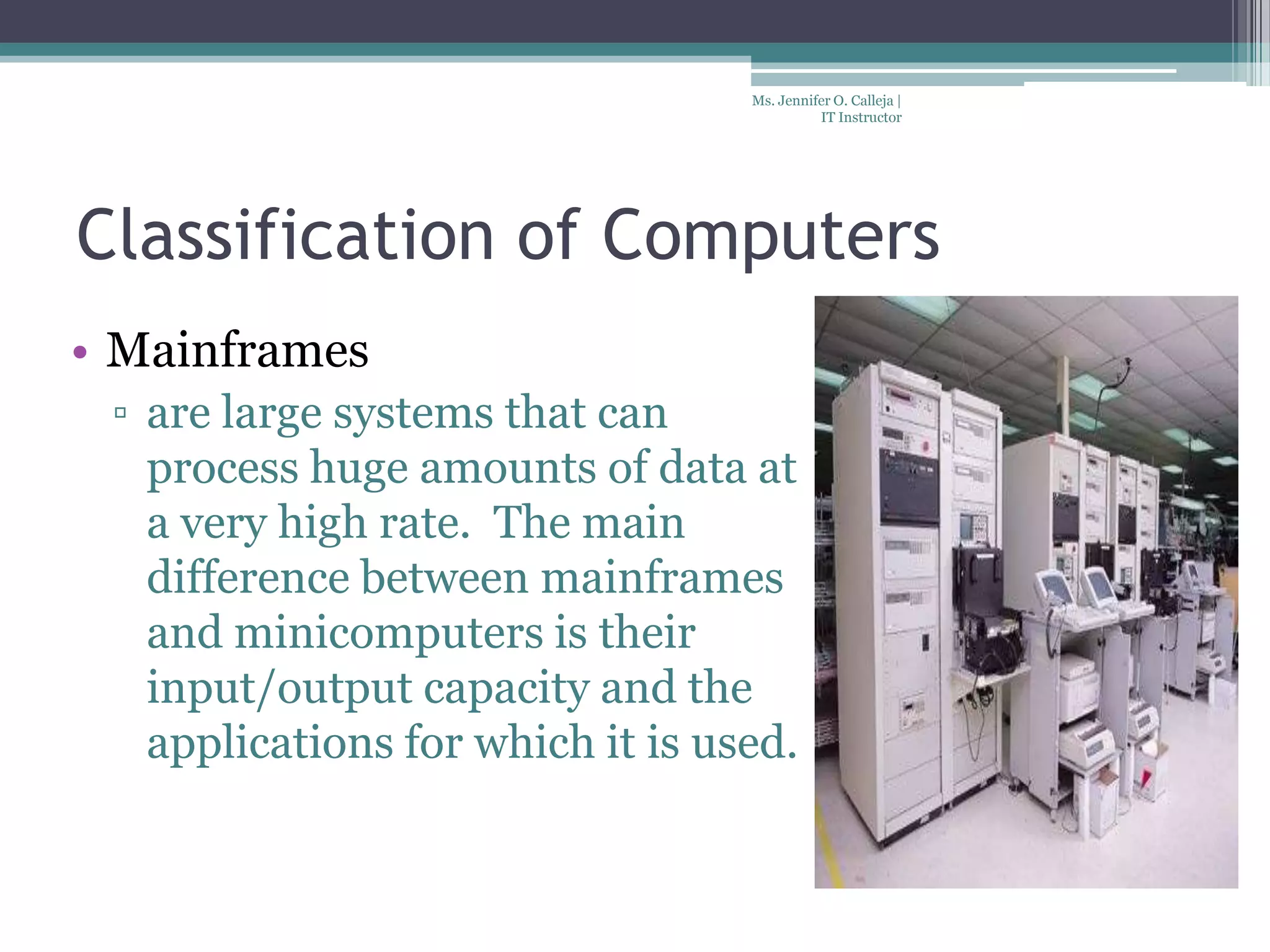 Ms. Jennifer O. Calleja | IT Instructor

Classification of Computers

• Mainframes
▫ are large systems that can process huge amounts of data at a very high rate. The main difference between mainframes and minicomputers is their input/output capacity and the applications for which it is used.